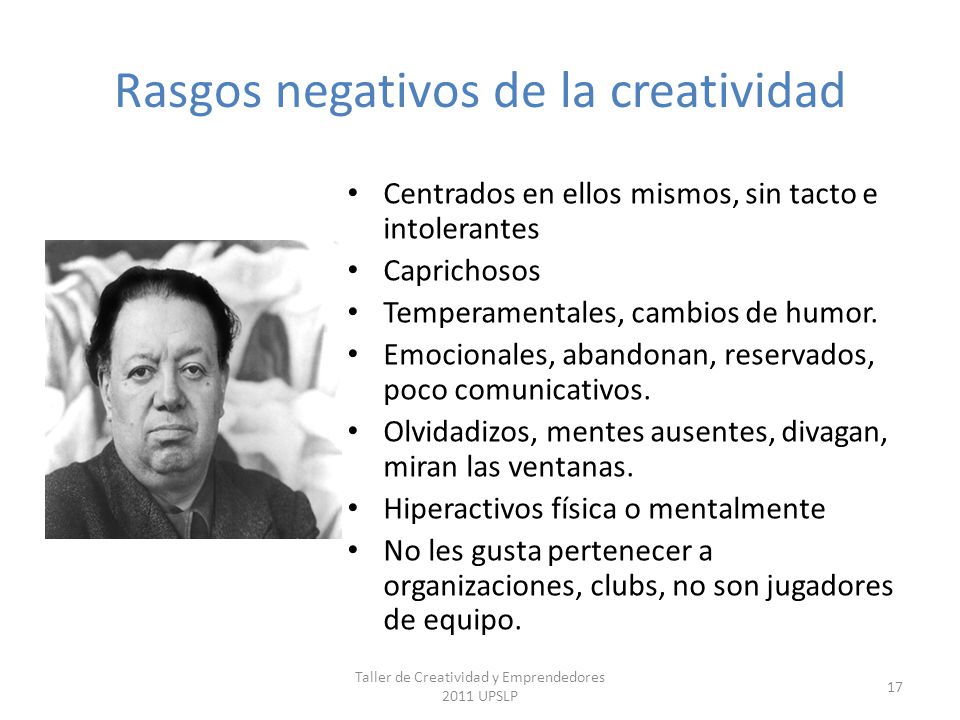 Rasgos negativos de la creatividad

• Centrados en ellos mismos, sin tacto e intolerantes
• Caprichosos
• Temperamentales, cambios de humor.
• Emocionales, abandonan, reservados, poco comunicativos.
• Olvidadizos, mentes ausentes, divagan, miran las ventanas.
• Hiperactivos física o mentalmente
• No les gusta pertenecer a organizaciones, clubs, no son jugadores de equipo.

Taller de Creatividad y Emprendedores 2011 UPSLP

17